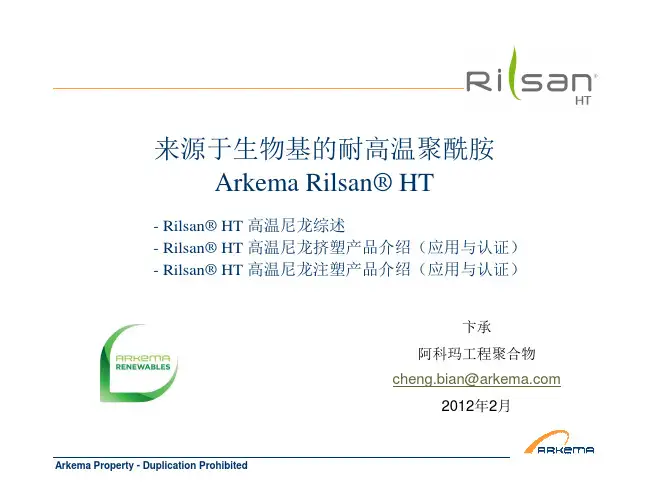 Rilsan®
HT

来源于生物基的耐高温聚酰胺
Arkema Rilsan® HT

- Rilsan® HT 高温尼龙综述
- Rilsan® HT 高温尼龙挤塑产品介绍（应用与认证）
- Rilsan® HT 高温尼龙注塑产品介绍（应用与认证）

ARKEMA
RENEWABLES

卞承
阿科玛工程聚合物
cheng.bian@arkema.com
2012年2月

ARKEMA

Arkema Property - Duplication Prohibited